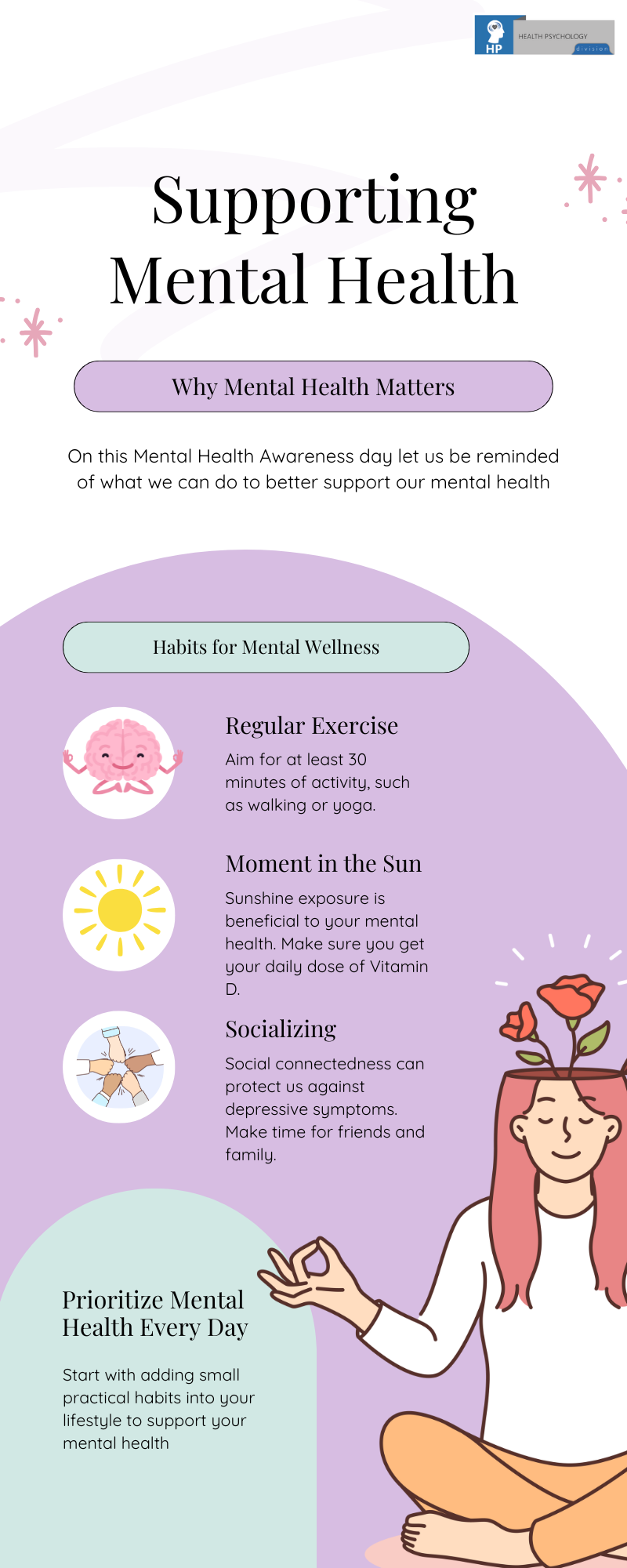 HP HEALTH PSYCHOLOGY division

Supporting Mental Health

Why Mental Health Matters

On this Mental Health Awareness day let us be reminded of what we can do to better support our mental health

Habits for Mental Wellness

Regular Exercise
Aim for at least 30 minutes of activity, such as walking or yoga.

Moment in the Sun
Sunshine exposure is beneficial to your mental health. Make sure you get your daily dose of Vitamin D.

Socializing
Social connectedness can protect us against depressive symptoms. Make time for friends and family.

Prioritize Mental Health Every Day

Start with adding small practical habits into your lifestyle to support your mental health